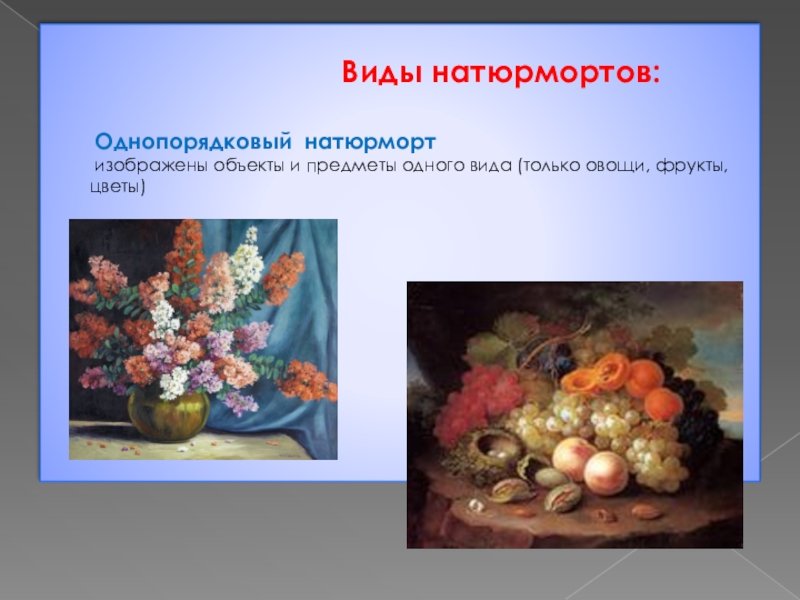 Виды натюрмортов:

Однопорядковый натюрморт
изображены объекты и предметы одного вида (только овощи, фрукты, цветы)